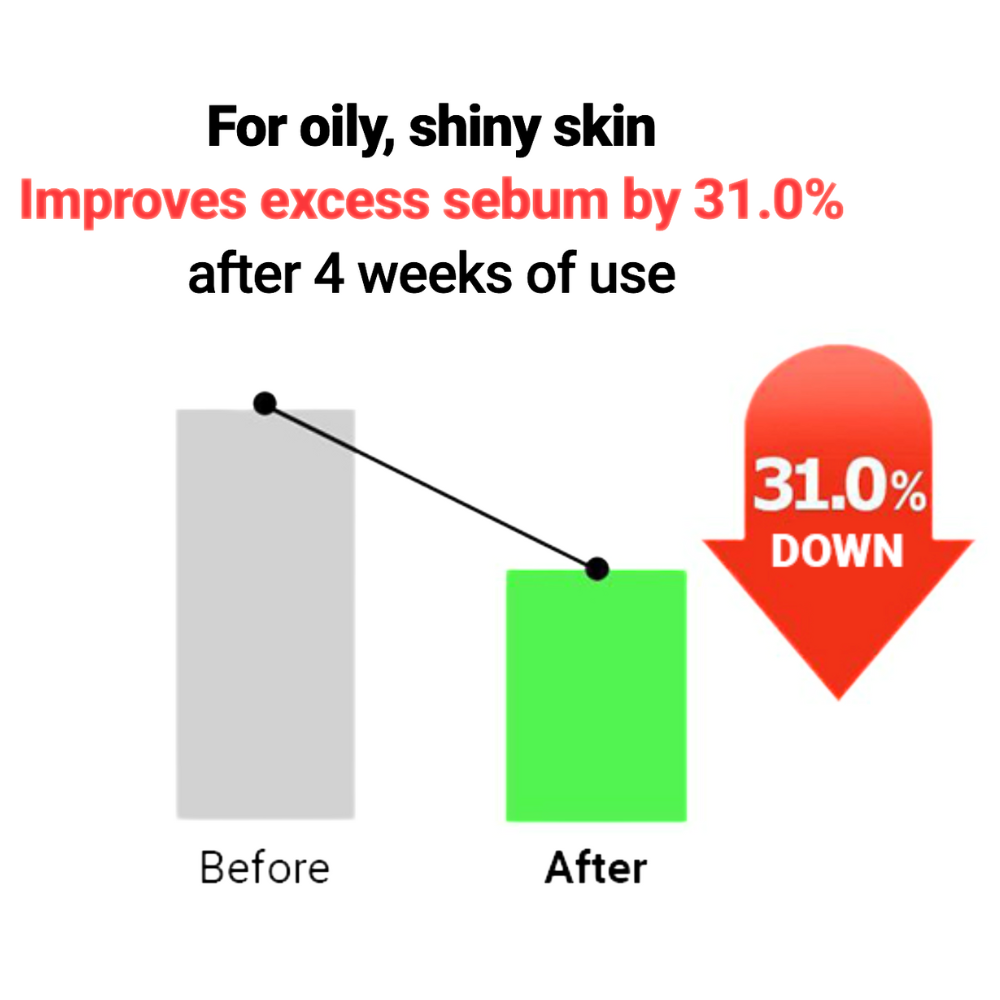 For oily, shiny skin
Improves excess sebum by 31.0%
after 4 weeks of use

31.0%
DOWN

Before
After